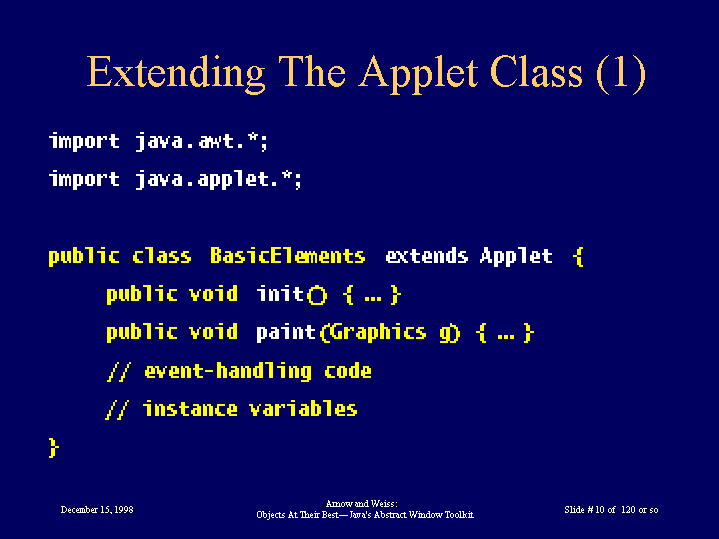 Extending The Applet Class (1)

import java.awt.*;
import java.applet.*;

public class BasicElements extends Applet {
public void init() { ... }
public void paint(Graphics g) { ... }
// event-handling code
// instance variables
}

December 15, 1998

Arnow and Weiss:
Objects At Their Best—Java's Abstract Window Toolkit

Slide # 10 of 120 or so